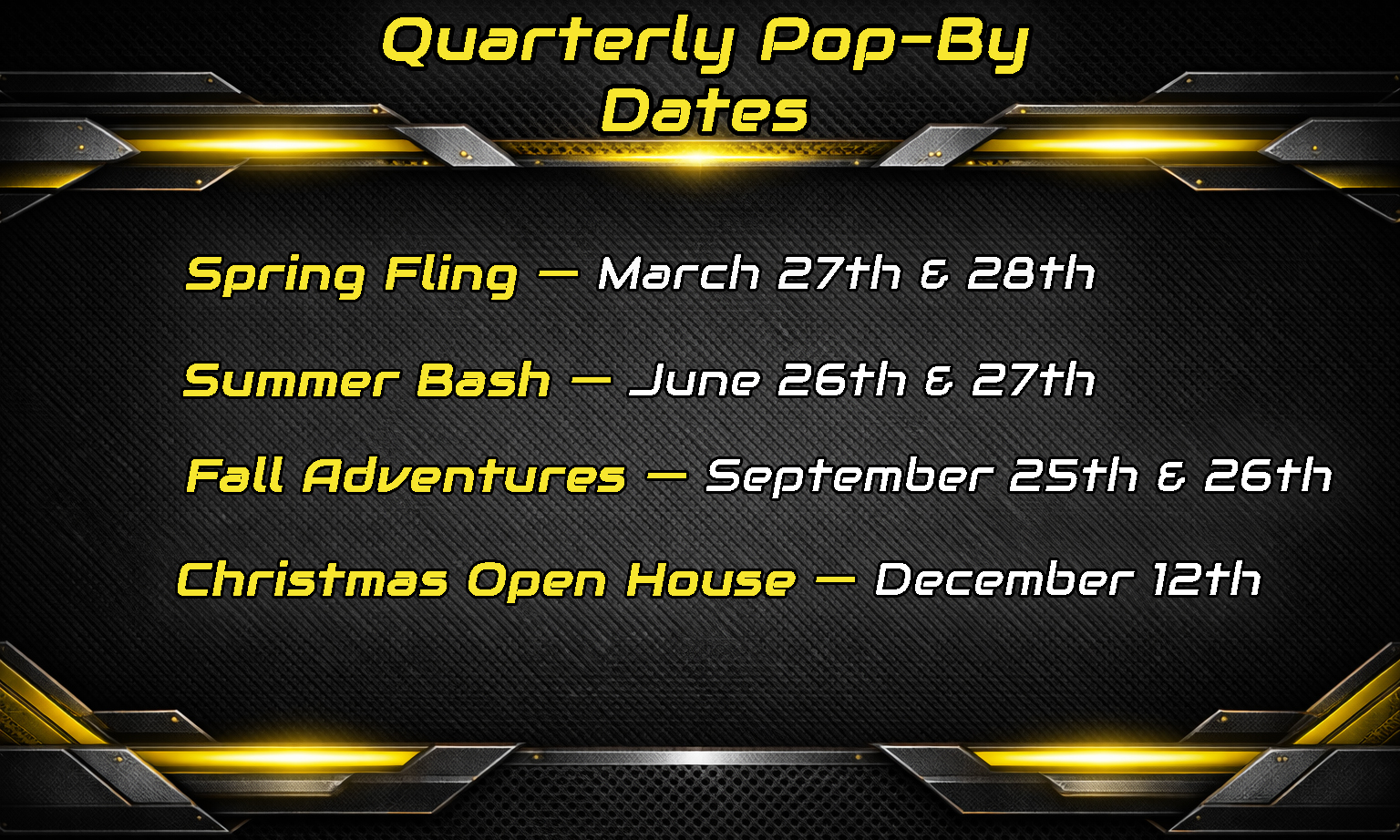 Quarterly Pop-By Dates

Spring Fling — March 27th & 28th

Summer Bash — June 26th & 27th

Fall Adventures — September 25th & 26th

Christmas Open House — December 12th